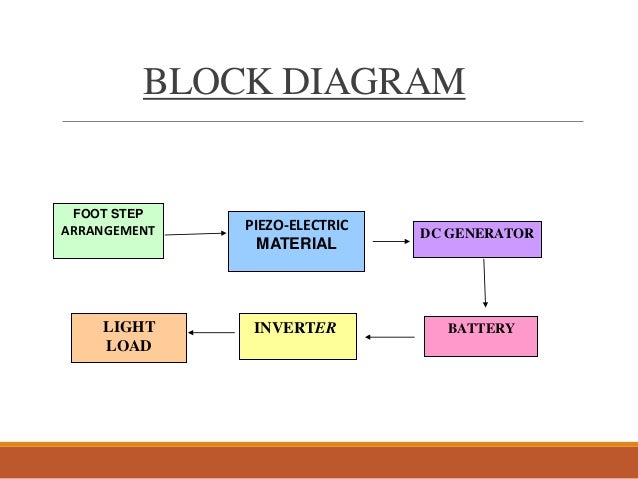 BLOCK DIAGRAM

FOOT STEP ARRANGEMENT

PIEZO-ELECTRIC MATERIAL

DC GENERATOR

BATTERY

INVERTER

LIGHT LOAD